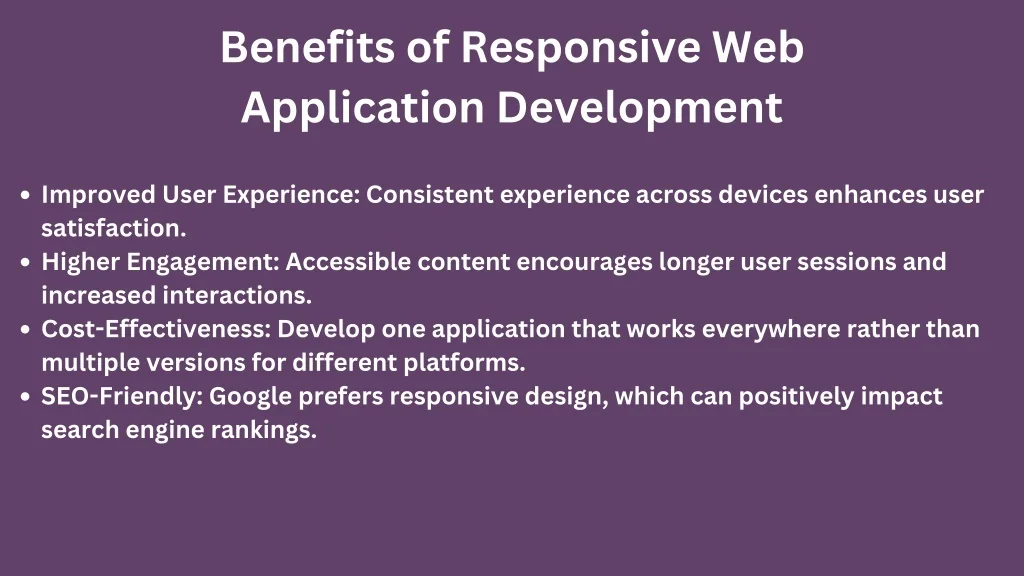 Benefits of Responsive Web Application Development

- Improved User Experience: Consistent experience across devices enhances user satisfaction.
- Higher Engagement: Accessible content encourages longer user sessions and increased interactions.
- Cost-Effectiveness: Develop one application that works everywhere rather than multiple versions for different platforms.
- SEO-Friendly: Google prefers responsive design, which can positively impact search engine rankings.